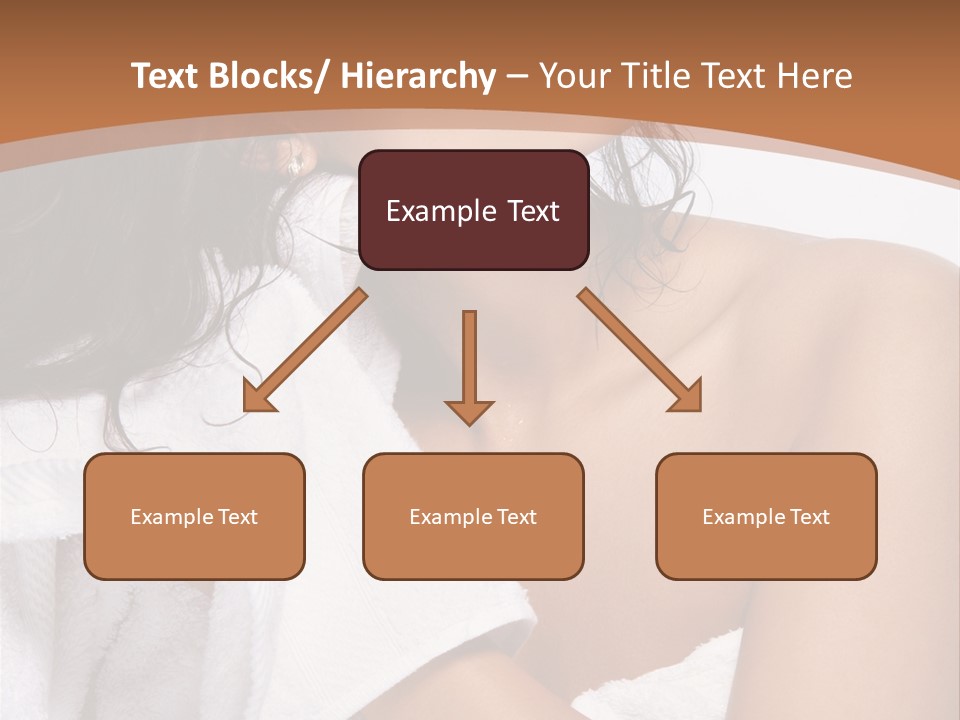 Text Blocks/ Hierarchy – Your Title Text Here

Example Text

Example Text

Example Text

Example Text